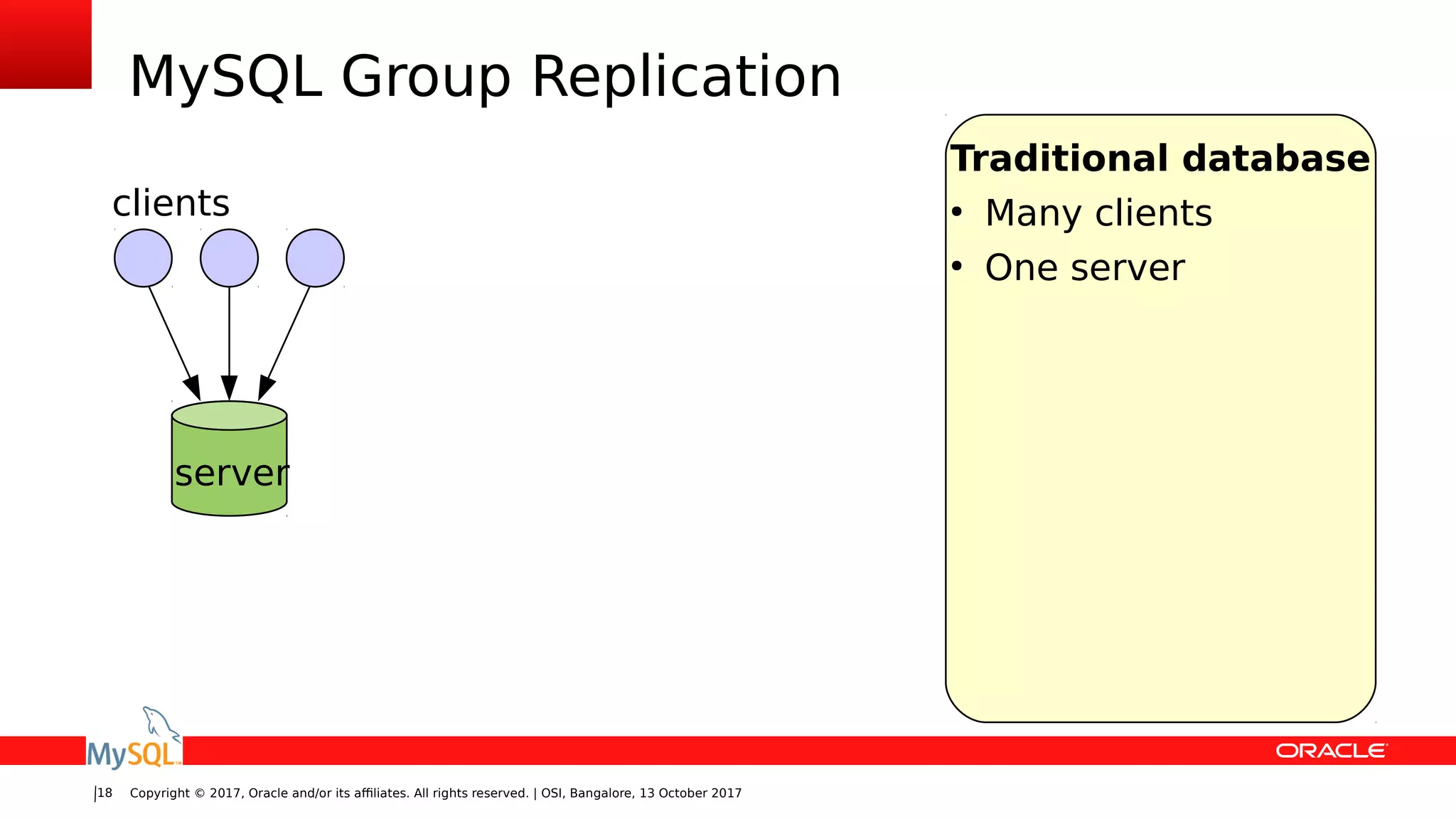 MySQL Group Replication

clients

server

Traditional database

• Many clients

• One server

MySQL

ORACLE

18 Copyright © 2017, Oracle and/or its affiliates. All rights reserved. | OSI, Bangalore, 13 October 2017